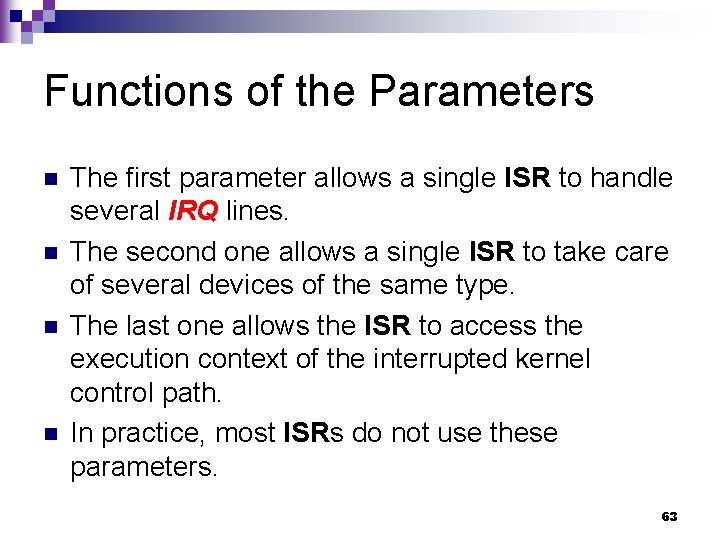 Functions of the Parameters

- The first parameter allows a single ISR to handle several IRQ lines.
- The second one allows a single ISR to take care of several devices of the same type.
- The last one allows the ISR to access the execution context of the interrupted kernel control path.
- In practice, most ISRs do not use these parameters.

63